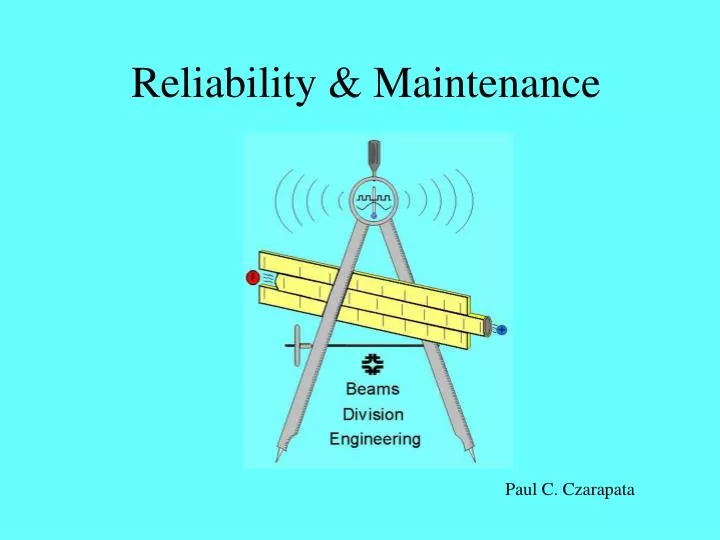 Reliability & Maintenance

Beams
Division
Engineering

Paul C. Czarapata